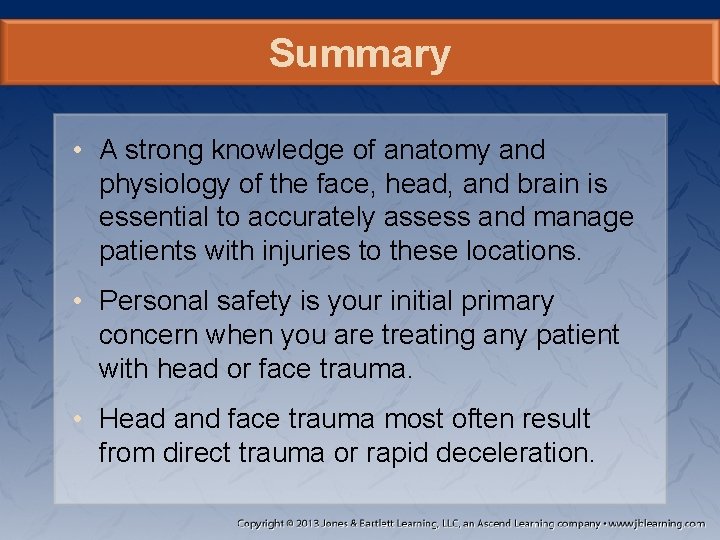 Summary

• A strong knowledge of anatomy and physiology of the face, head, and brain is essential to accurately assess and manage patients with injuries to these locations.

• Personal safety is your initial primary concern when you are treating any patient with head or face trauma.

• Head and face trauma most often result from direct trauma or rapid deceleration.

Copyright © 2013 Jones & Bartlett Learning, LLC, an Ascend Learning company • www.jblearning.com